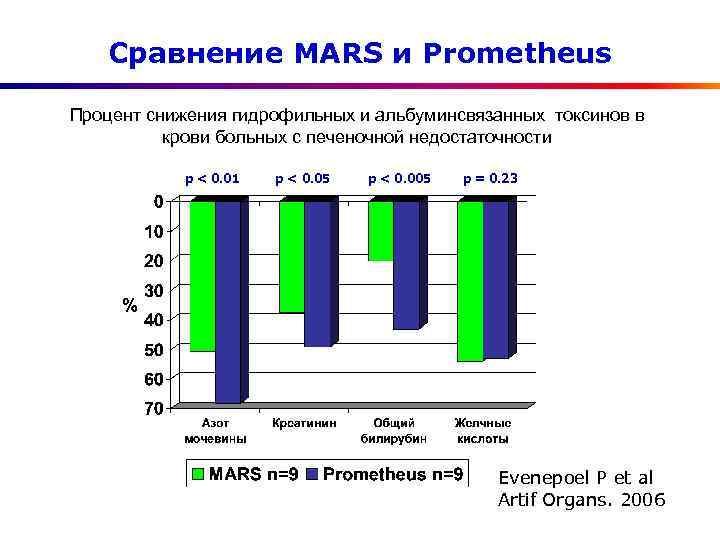 Сравнение MARS и Prometheus

Процент снижения гидрофильных и альбуминсвязанных токсинов в крови больных с печеночной недостаточности

p < 0.01 p < 0.05 p < 0.005 p = 0.23

0
10
20
30
40
50
60
70

%

Азот мочевины
Креатинин
Общий билирубин
Желчные кислоты

MARS n=9 Prometheus n=9

Evenepoel P et al
Artif Organs. 2006